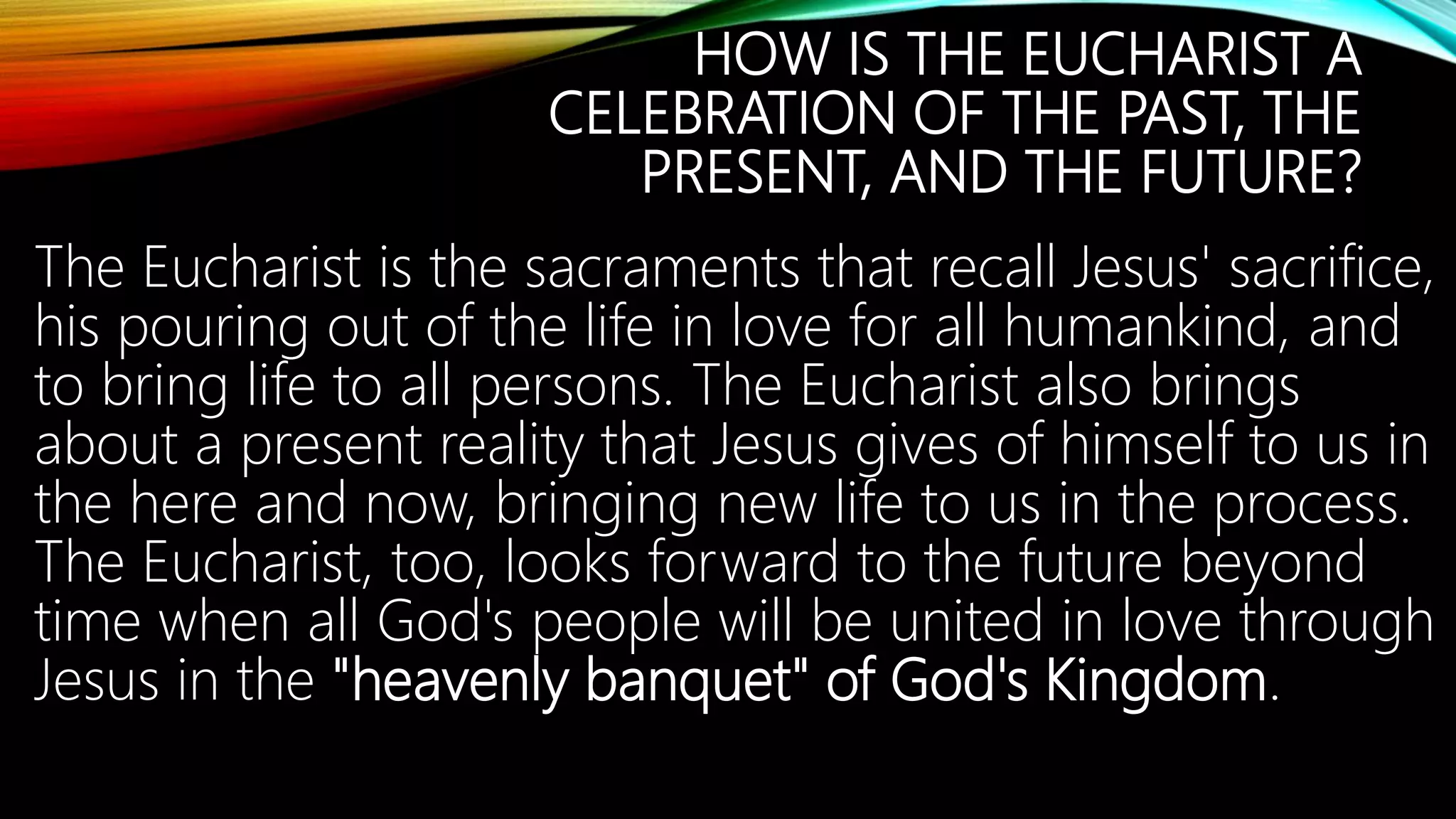 HOW IS THE EUCHARIST A CELEBRATION OF THE PAST, THE PRESENT, AND THE FUTURE?

The Eucharist is the sacraments that recall Jesus' sacrifice, his pouring out of the life in love for all humankind, and to bring life to all persons. The Eucharist also brings about a present reality that Jesus gives of himself to us in the here and now, bringing new life to us in the process. The Eucharist, too, looks forward to the future beyond time when all God's people will be united in love through Jesus in the "heavenly banquet" of God's Kingdom.